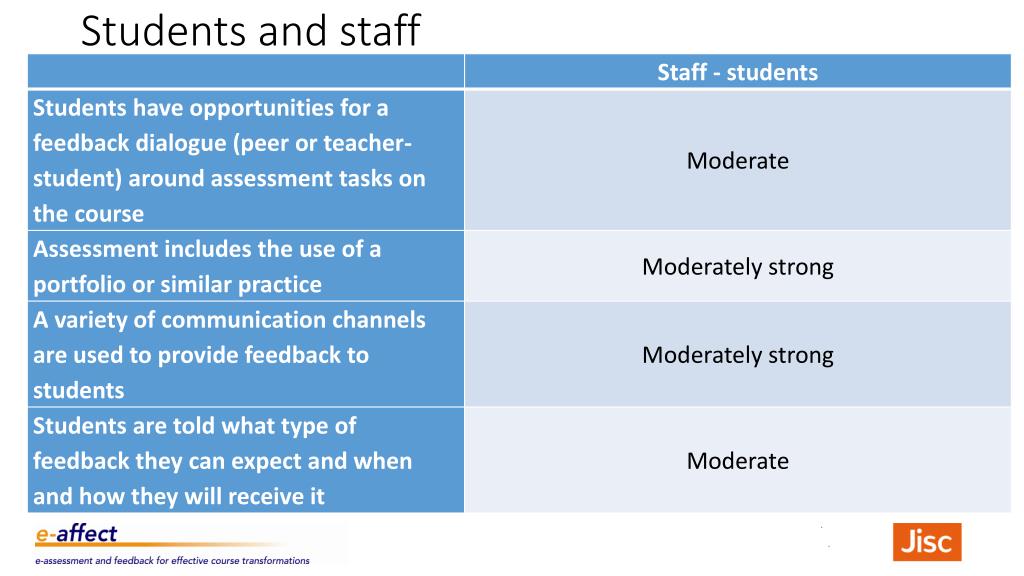 Students and staff

| | Staff - students |
|---|---|
| Students have opportunities for a feedback dialogue (peer or teacher-student) around assessment tasks on the course | Moderate |
| Assessment includes the use of a portfolio or similar practice | Moderately strong |
| A variety of communication channels are used to provide feedback to students | Moderately strong |
| Students are told what type of feedback they can expect and when and how they will receive it | Moderate |

e-affect
e-assessment and feedback for effective course transformations

Jisc